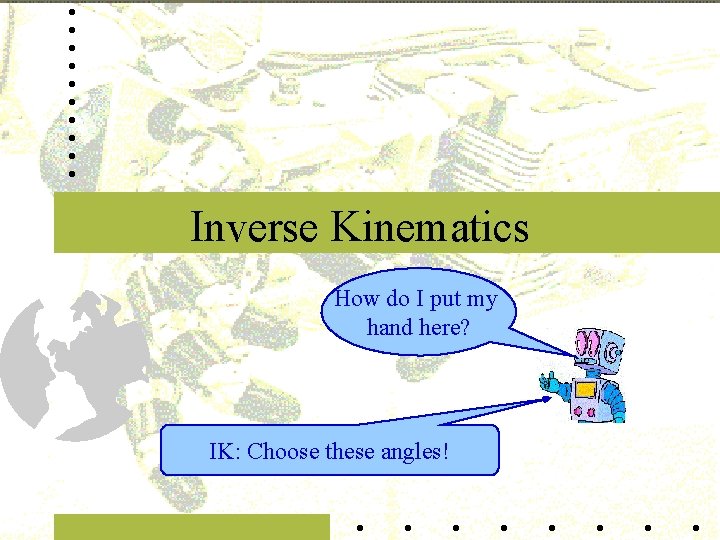 Inverse Kinematics

How do I put my hand here?

IK: Choose these angles!